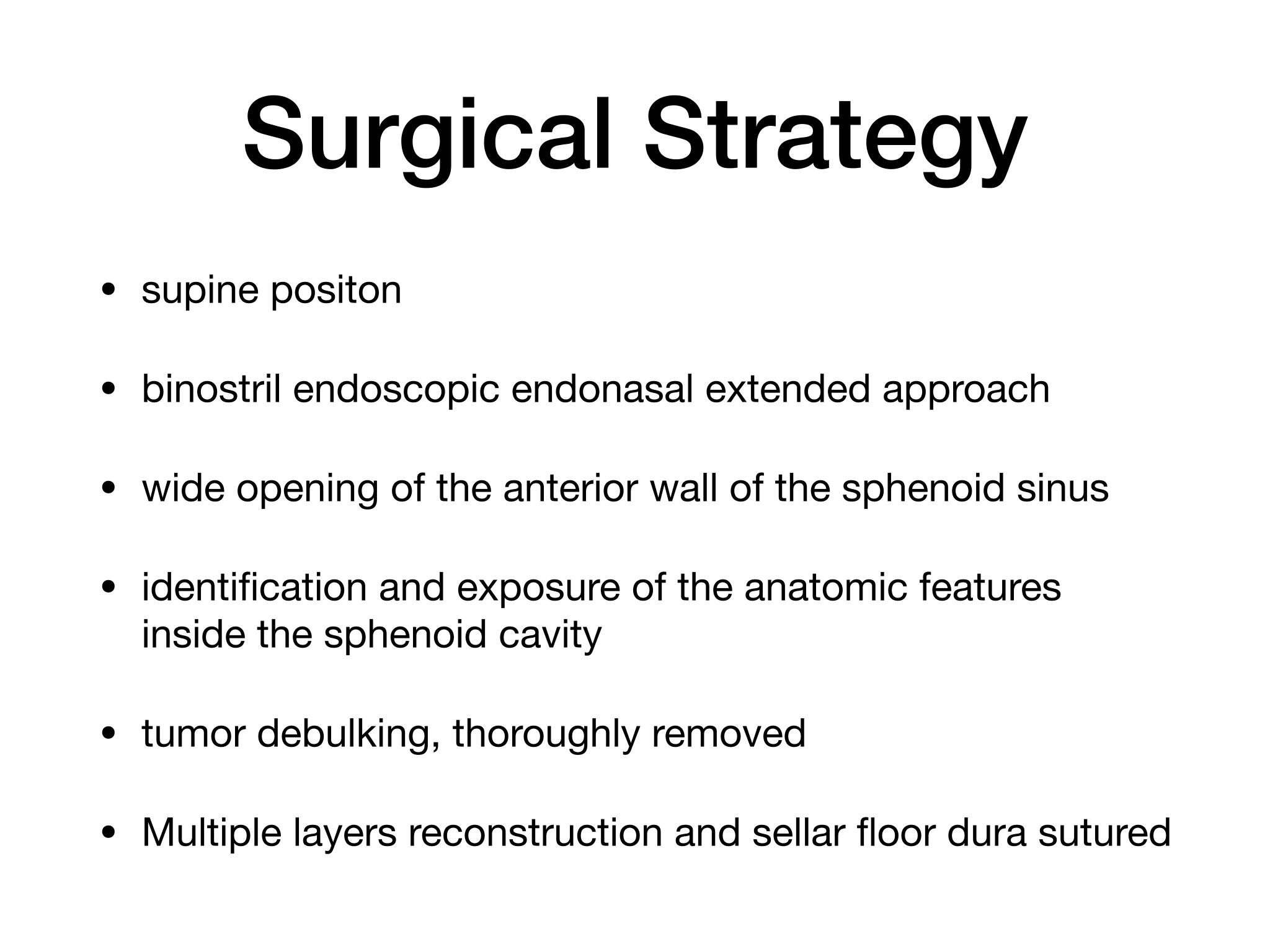 Surgical Strategy

• supine positon

• binostril endoscopic endonasal extended approach

• wide opening of the anterior wall of the sphenoid sinus

• identification and exposure of the anatomic features inside the sphenoid cavity

• tumor debulking, thoroughly removed

• Multiple layers reconstruction and sellar floor dura sutured